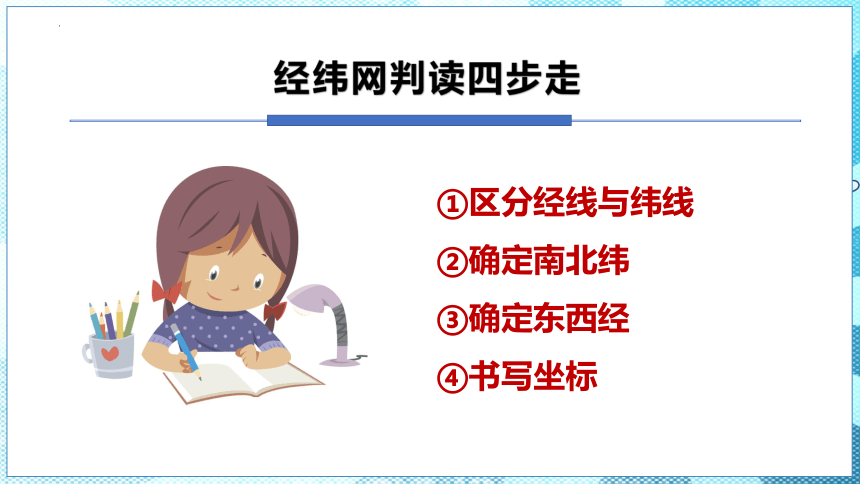 经纬网判读四步走

①区分经线与纬线

②确定南北纬

③确定东西经

④书写坐标